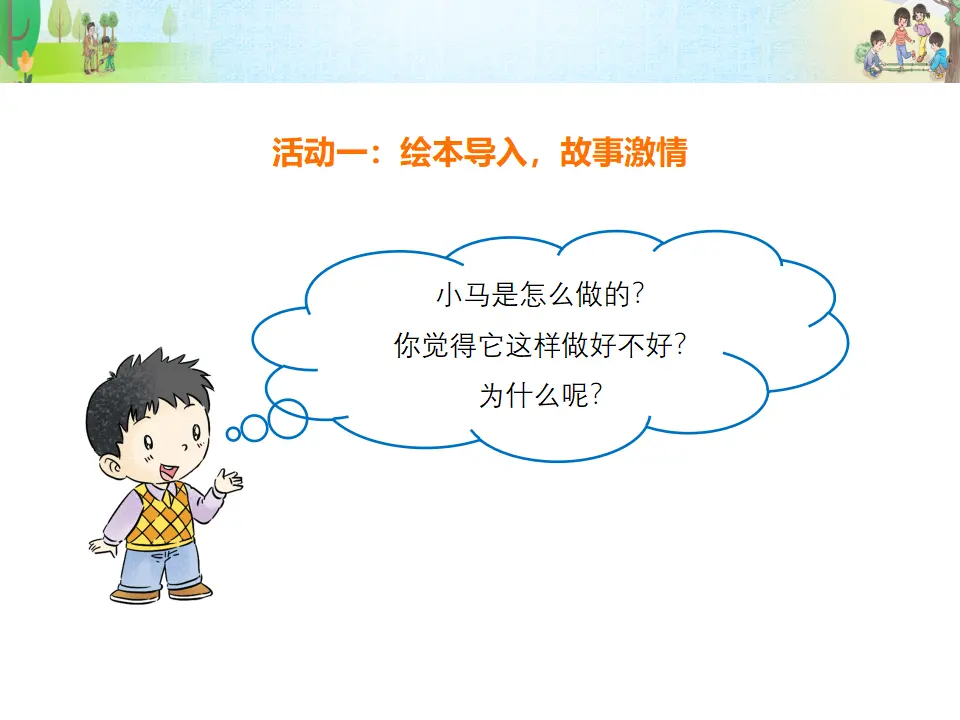 活动一：绘本导入，故事激情

小马是怎么做的?
你觉得它这样做好不好?
为什么呢?